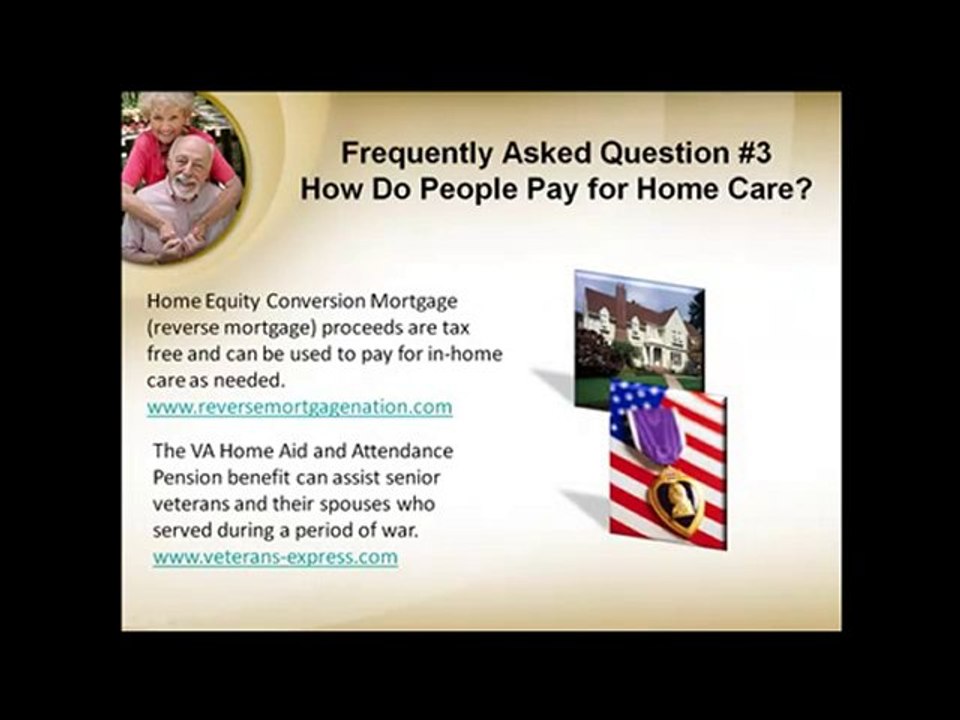 Frequently Asked Question #3
How Do People Pay for Home Care?

Home Equity Conversion Mortgage (reverse mortgage) proceeds are tax free and can be used to pay for in-home care as needed.
www.reversemortgagenation.com

The VA Home Aid and Attendance Pension benefit can assist senior veterans and their spouses who served during a period of war.
www.veterans-express.com